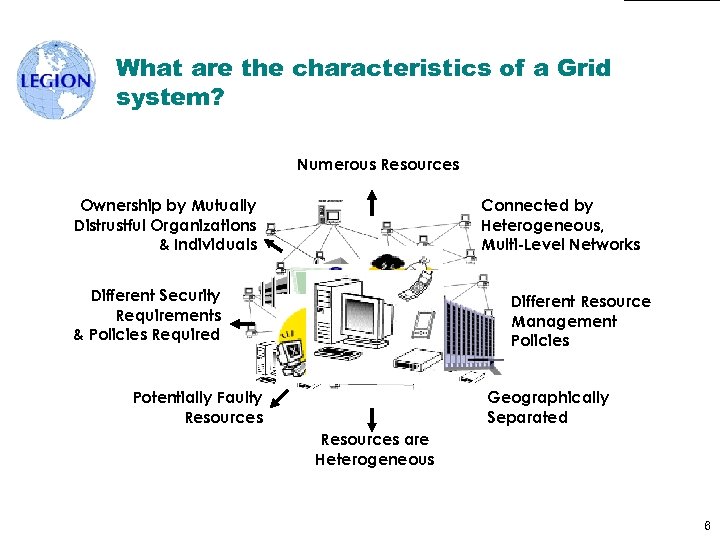 LEGION

What are the characteristics of a Grid system?

Numerous Resources

Ownership by Mutually Distrustful Organizations & Individuals

Connected by Heterogeneous, Multi-Level Networks

Different Security Requirements & Policies Required

Different Resource Management Policies

Potentially Faulty Resources

Geographically Separated

Resources are Heterogeneous

6